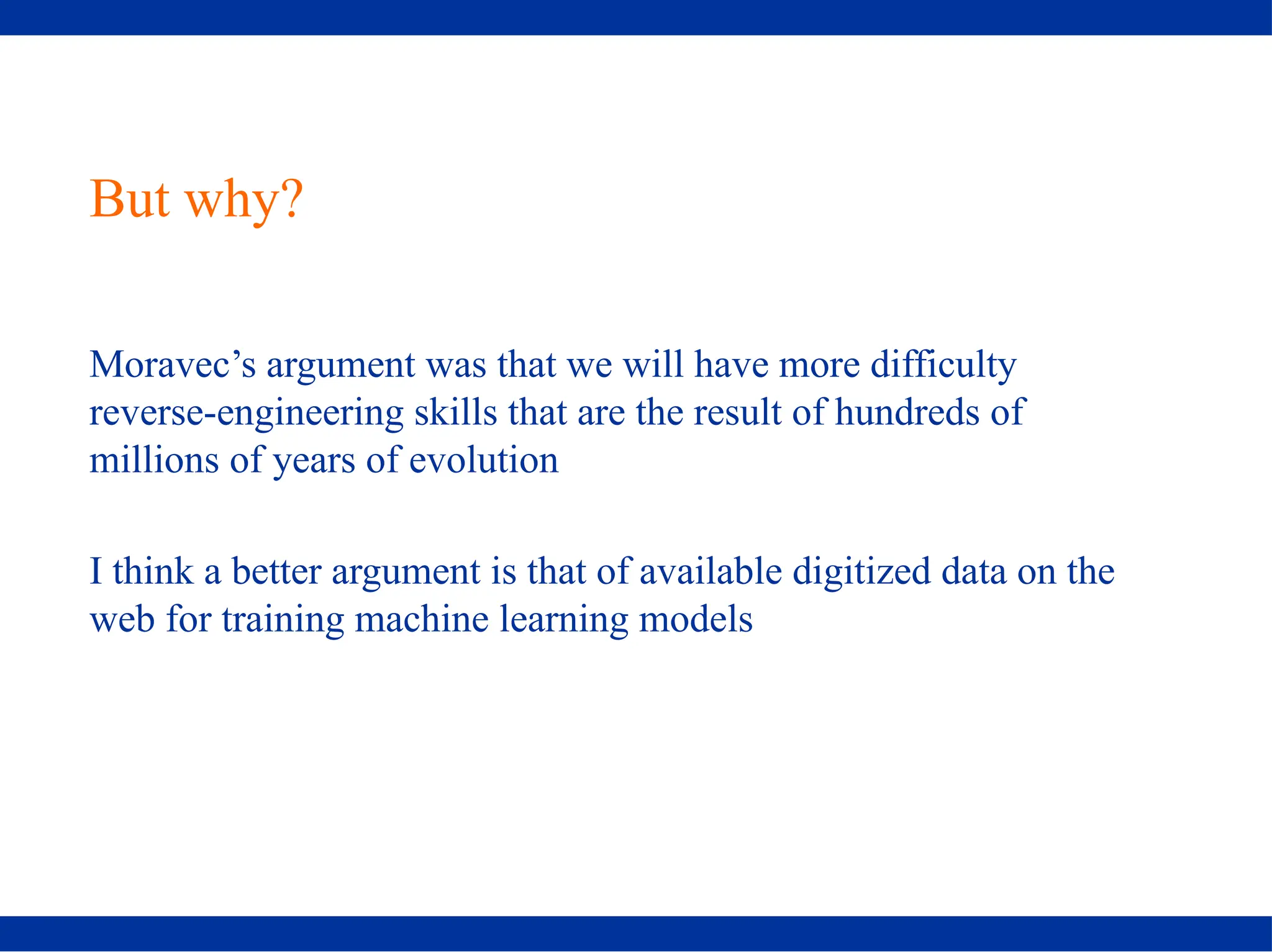 But why?

Moravec’s argument was that we will have more difficulty reverse-engineering skills that are the result of hundreds of millions of years of evolution

I think a better argument is that of available digitized data on the web for training machine learning models